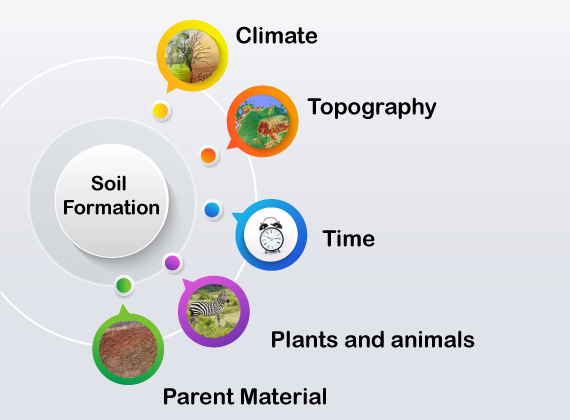 Soil Formation

Climate

Topography

Time

Plants and animals

Parent Material